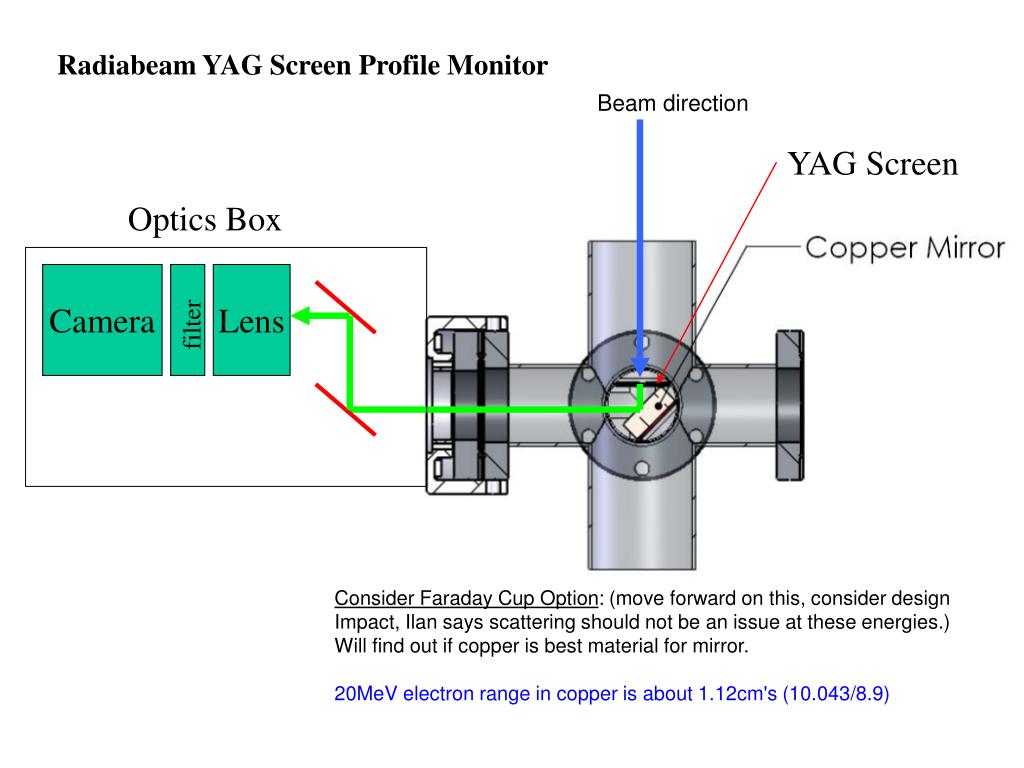 Radiabeam YAG Screen Profile Monitor

Beam direction

YAG Screen

Optics Box

Copper Mirror

Camera

filter

Lens

Consider Faraday Cup Option: (move forward on this, consider design Impact, Ilan says scattering should not be an issue at these energies.) Will find out if copper is best material for mirror.

20MeV electron range in copper is about 1.12cm's (10.043/8.9)